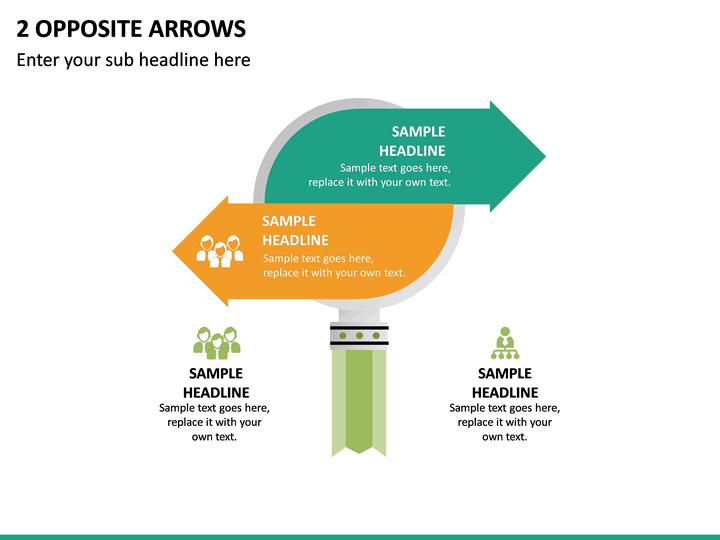 2 OPPOSITE ARROWS

Enter your sub headline here

SAMPLE HEADLINE
Sample text goes here, replace it with your own text.

SAMPLE HEADLINE
Sample text goes here, replace it with your own text.

SAMPLE HEADLINE
Sample text goes here, replace it with your own text.

SAMPLE HEADLINE
Sample text goes here, replace it with your own text.